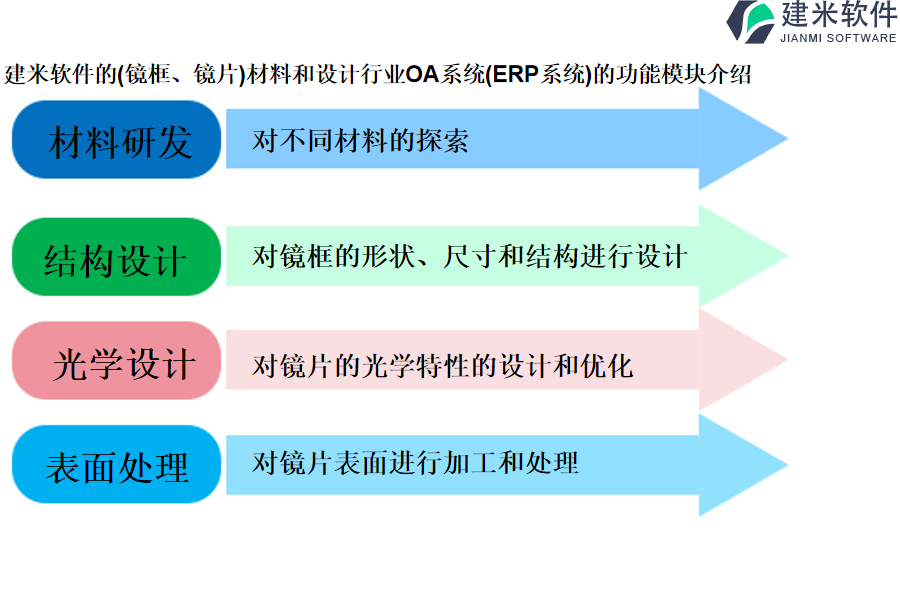 建米软件
JIANMI SOFTWARE

建米软件的(镜框、镜片)材料和设计行业OA系统(ERP系统)的功能模块介绍

材料研发
对不同材料的探索

结构设计
对镜框的形状、尺寸和结构进行设计

光学设计
对镜片的光学特性的设计和优化

表面处理
对镜片表面进行加工和处理